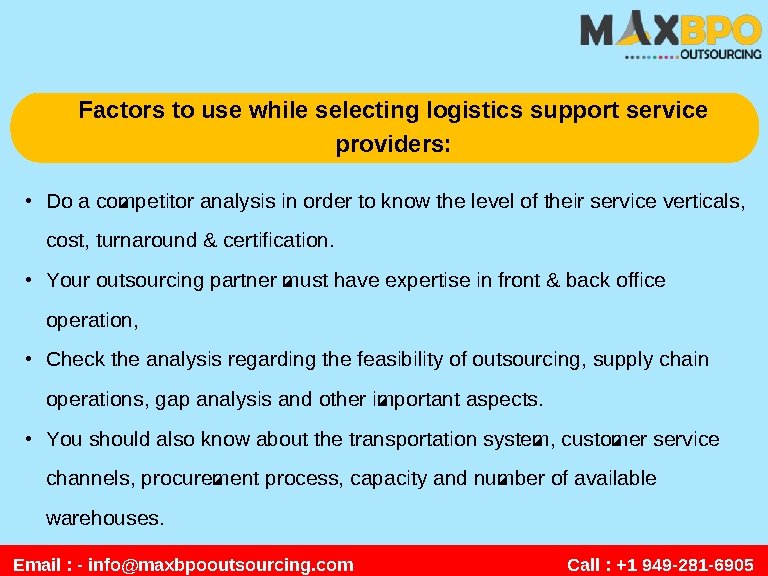 MAXBPO
OUTSOURCING

Factors to use while selecting logistics support service providers:

• Do a competitor analysis in order to know the level of their service verticals, cost, turnaround & certification.

• Your outsourcing partner must have expertise in front & back office operation,

• Check the analysis regarding the feasibility of outsourcing, supply chain operations, gap analysis and other important aspects.

• You should also know about the transportation system, customer service channels, procurement process, capacity and number of available warehouses.

Email : - info@maxbpooutsourcing.com

Call : +1 949-281-6905